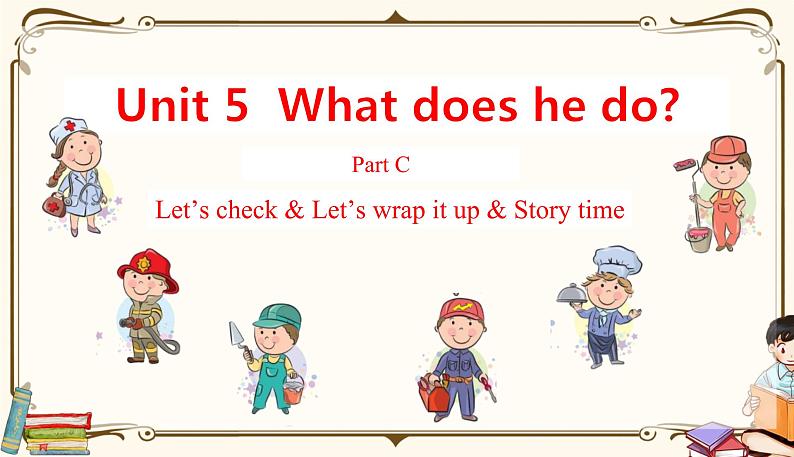 Unit 5 What does he do?

Part C

Let’s check & Let’s wrap it up & Story time